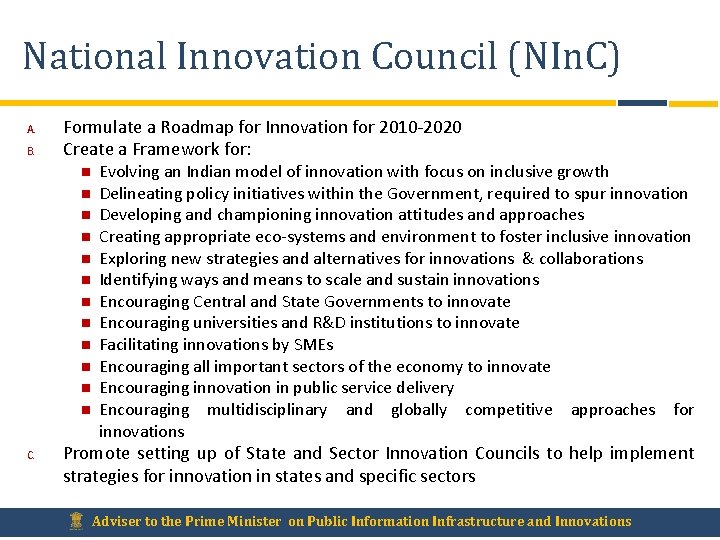 National Innovation Council (NInC)

A. Formulate a Roadmap for Innovation for 2010-2020
B. Create a Framework for:
- Evolving an Indian model of innovation with focus on inclusive growth
- Delineating policy initiatives within the Government, required to spur innovation
- Developing and championing innovation attitudes and approaches
- Creating appropriate eco-systems and environment to foster inclusive innovation
- Exploring new strategies and alternatives for innovations & collaborations
- Identifying ways and means to scale and sustain innovations
- Encouraging Central and State Governments to innovate
- Encouraging universities and R&D institutions to innovate
- Facilitating innovations by SMEs
- Encouraging all important sectors of the economy to innovate
- Encouraging innovation in public service delivery
- Encouraging multidisciplinary and globally competitive approaches for innovations
C. Promote setting up of State and Sector Innovation Councils to help implement strategies for innovation in states and specific sectors

Adviser to the Prime Minister on Public Information Infrastructure and Innovations